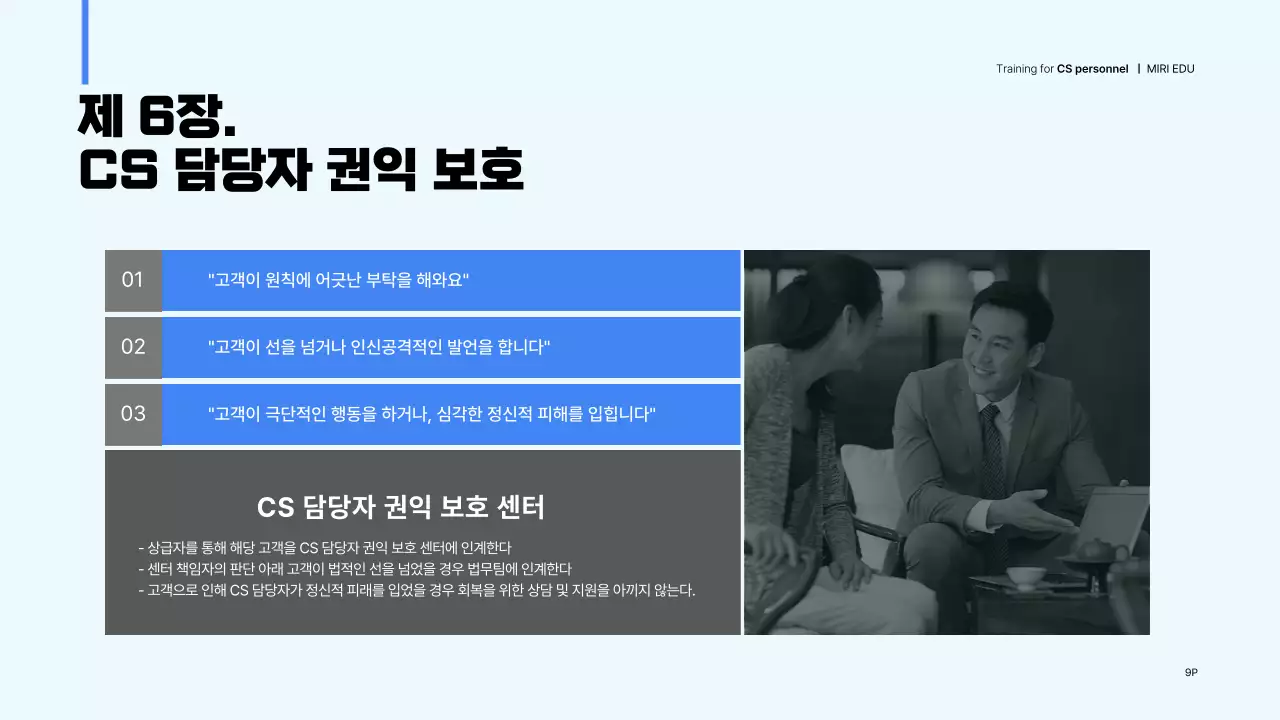 Training for CS personnel | MIRI EDU

제 6장.
CS 담당자 권익 보호

01 "고객이 원칙에 어긋난 부탁을 해와요"

02 "고객이 선을 넘거나 인신공격적인 발언을 합니다"

03 "고객이 극단적인 행동을 하거나, 심각한 정신적 피해를 입힙니다"

CS 담당자 권익 보호 센터

- 상급자를 통해 해당 고객을 CS 담당자 권익 보호 센터에 인계한다
- 센터 책임자의 판단 아래 고객이 법적인 선을 넘었을 경우 법무팀에 인계한다
- 고객으로 인해 CS 담당자가 정신적 피래를 입었을 경우 회복을 위한 상담 및 지원을 아끼지 않는다.

9P